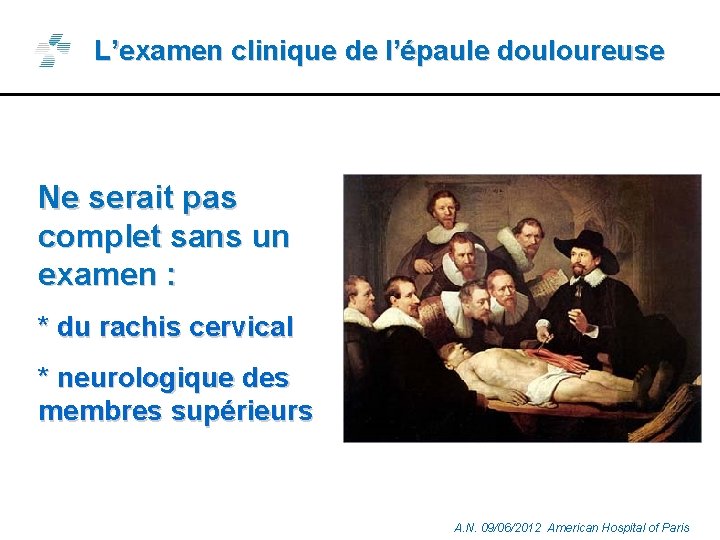 L’examen clinique de l’épaule douloureuse

Ne serait pas complet sans un examen :

* du rachis cervical

* neurologique des membres supérieurs

A.N. 09/06/2012 American Hospital of Paris